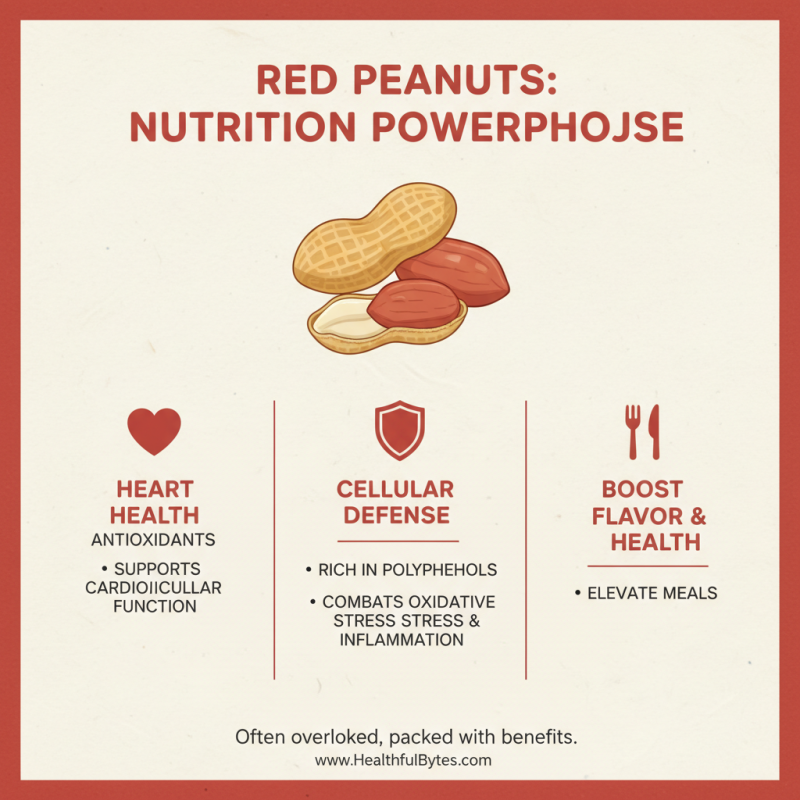 RED PEANUTS: NUTRITION POWERPHOJSE

HEART HEALTH
ANTIOXIDANTS
• SUPPORTS CARDIOIICULLAR FUNCTION

CELLULAR DEFENSE
• RICH IN POLYPHEHOLS
• COMBATS OXIDATIVE STRESS STRESS & INFLAMMATION

BOOST FLAVOR & HEALTH
• ELEVATE MEALS

Often overloked, packed with benefits.
www.HealthfulBytes.com